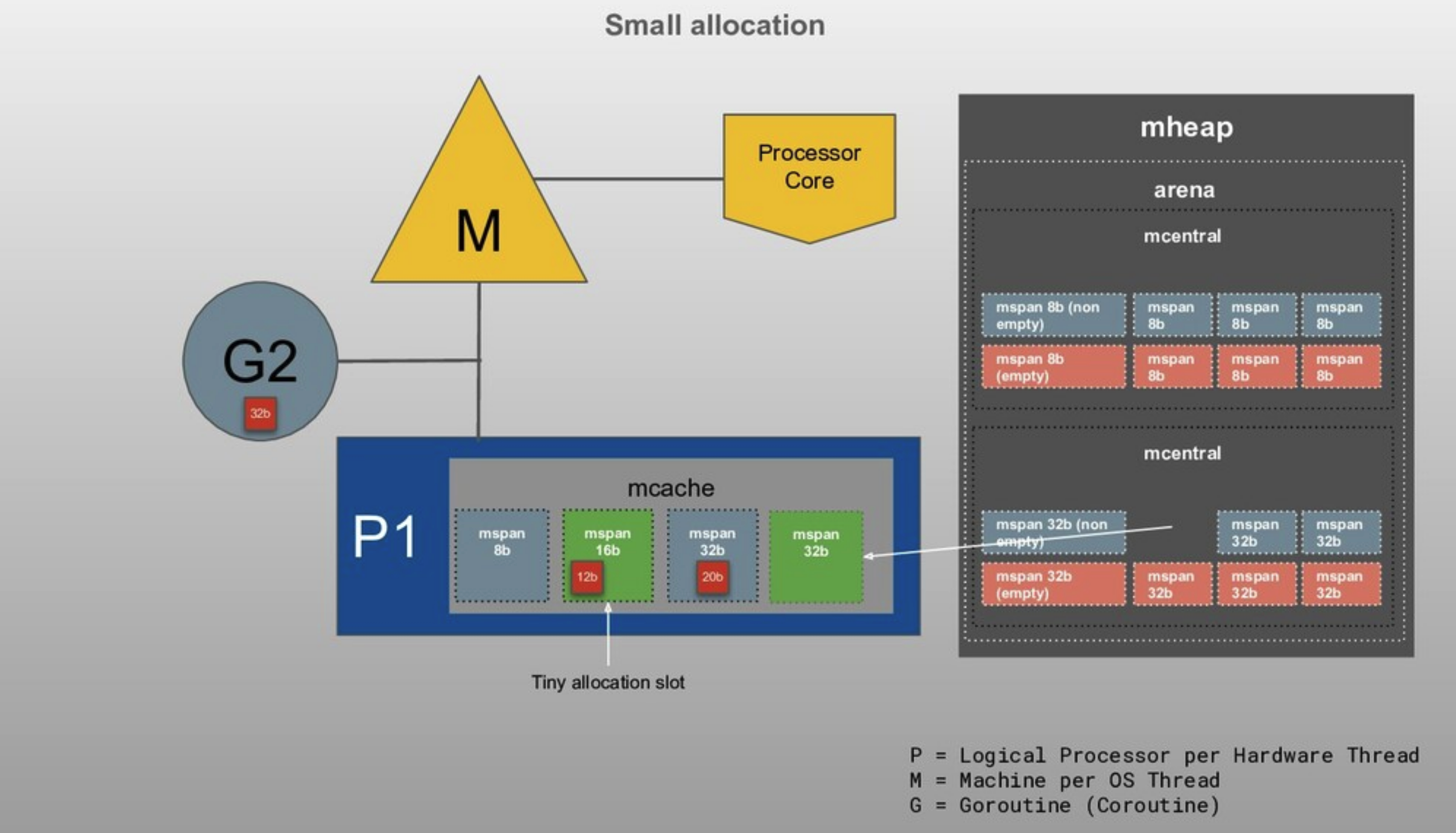 Small allocation

M

Processor Core

G2

32b

P1

mcache

mspan 8b

mspan 16b

12b

mspan 32b

20b

mspan 32b

Tiny allocation slot

mheap

arena

mcentral

mspan 8b (non empty)

mspan 8b

mspan 8b

mspan 8b

mspan 8b (empty)

mspan 8b

mspan 8b

mspan 8b

mcentral

mspan 32b (non empty)

mspan 32b

mspan 32b

mspan 32b (empty)

mspan 32b

mspan 32b

mspan 32b

P = Logical Processor per Hardware Thread
M = Machine per OS Thread
G = Goroutine (Coroutine)